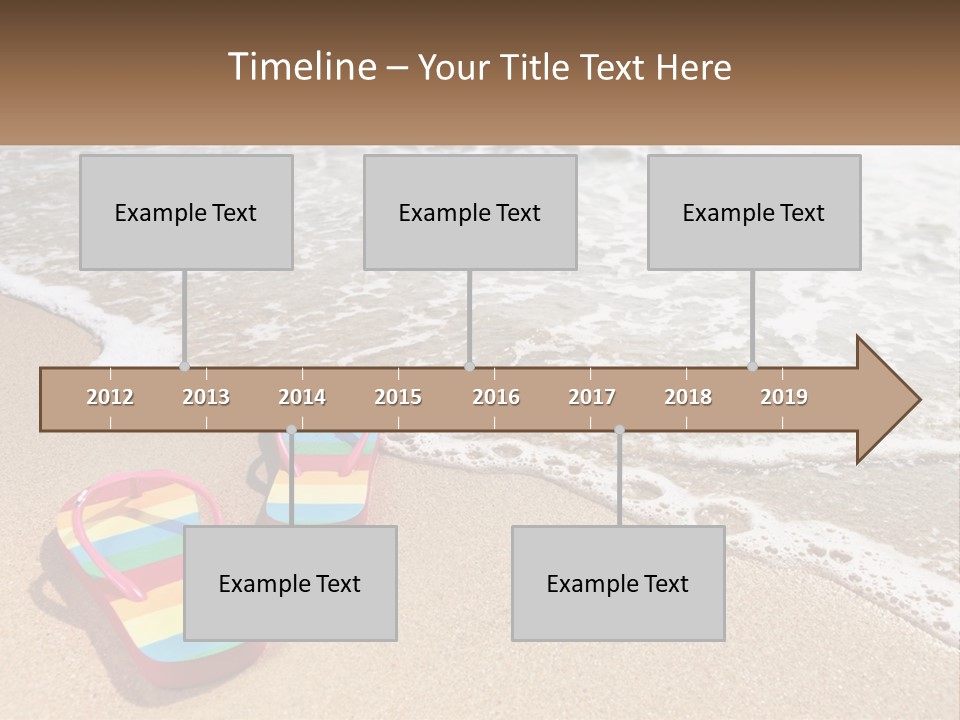 Timeline – Your Title Text Here

Example Text

Example Text

Example Text

2012 2013 2014 2015 2016 2017 2018 2019

Example Text

Example Text